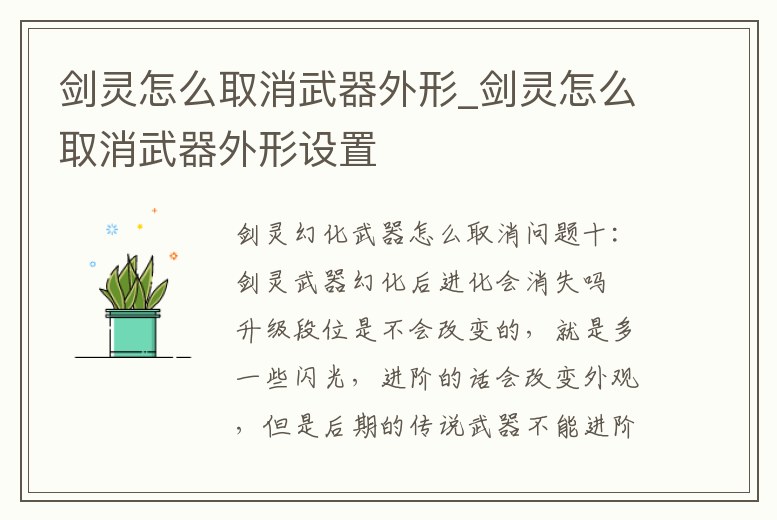 剑灵怎么取消武器外形_剑灵怎么取消武器外形设置

剑灵幻化武器怎么取消问题十：剑灵武器幻化后进化会消失吗

升级段位是不会改变的，就是多一些闪光，进阶的话会改变外观，但是后期的传说武器不能进阶